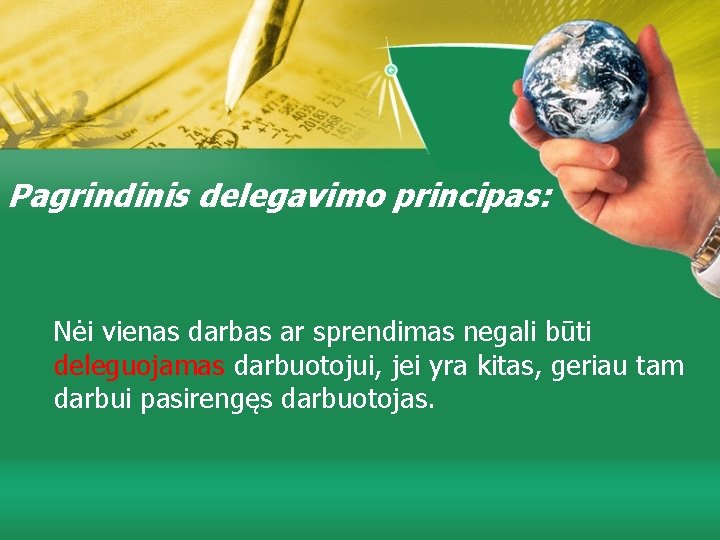 Pagrindinis delegavimo principas:

Nėi vienas darbas ar sprendimas negali būti deleguojamas darbuotojui, jei yra kitas, geriau tam darbui pasirengęs darbuotojas.